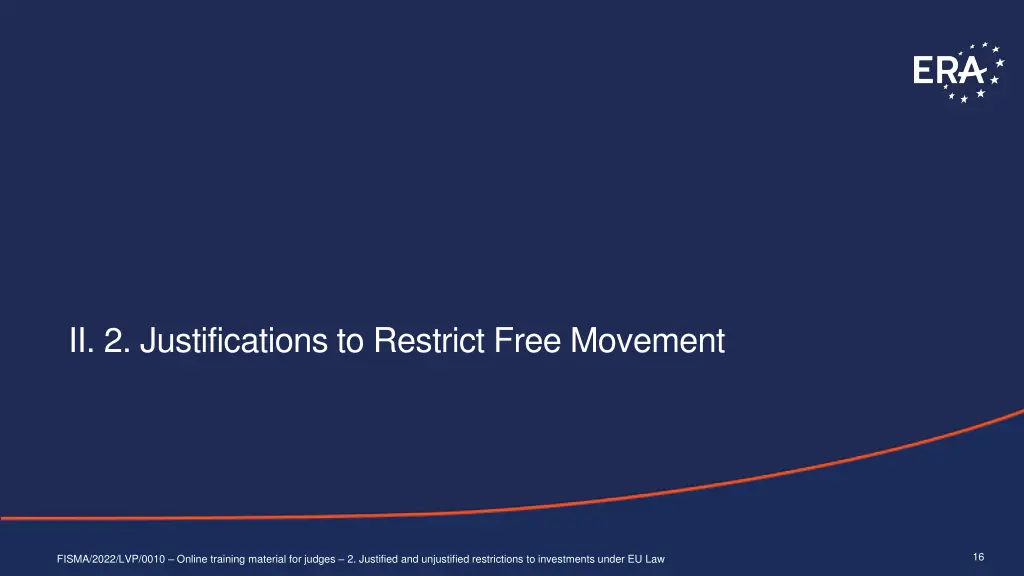 ERA

II. 2. Justifications to Restrict Free Movement

FISMA/2022/LVP/0010 – Online training material for judges – 2. Justified and unjustified restrictions to investments under EU Law

16